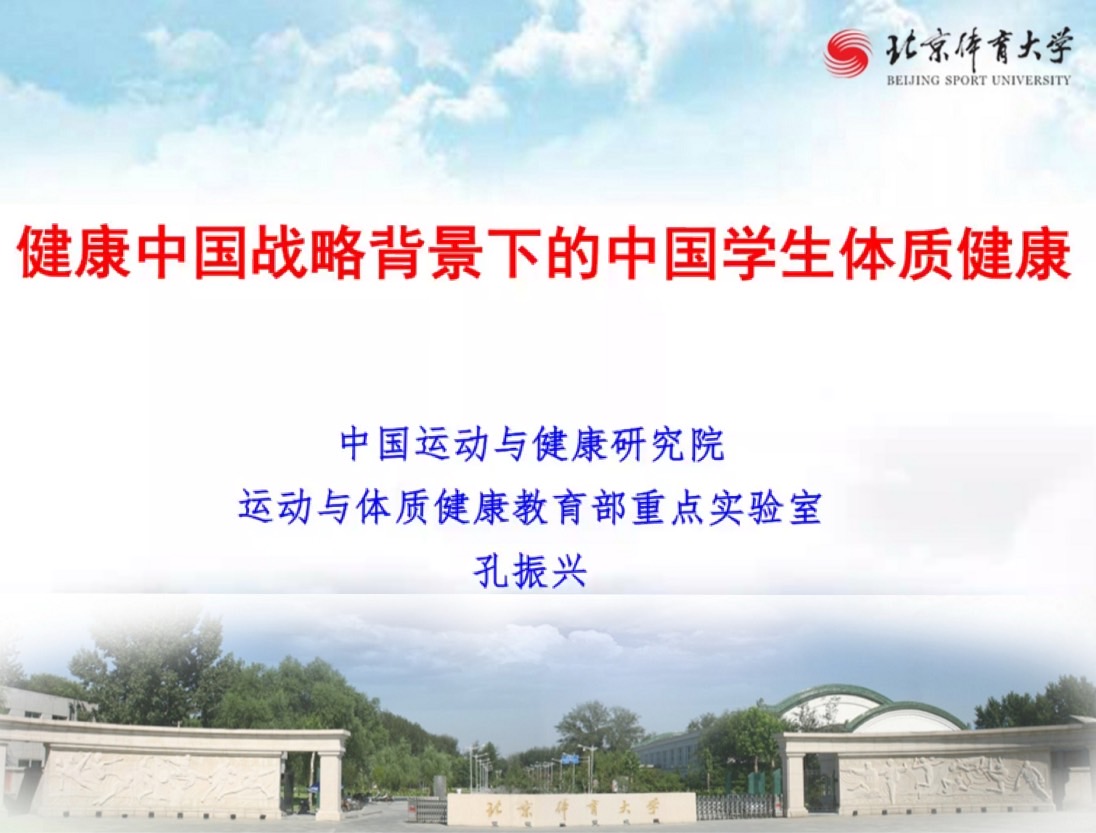 北京体育大学
BEIJING SPORT UNIVERSITY

健康中国战略背景下的中国学生体质健康

中国运动与健康研究院
运动与体质健康教育部重点实验室
孔振兴

北京体育大学